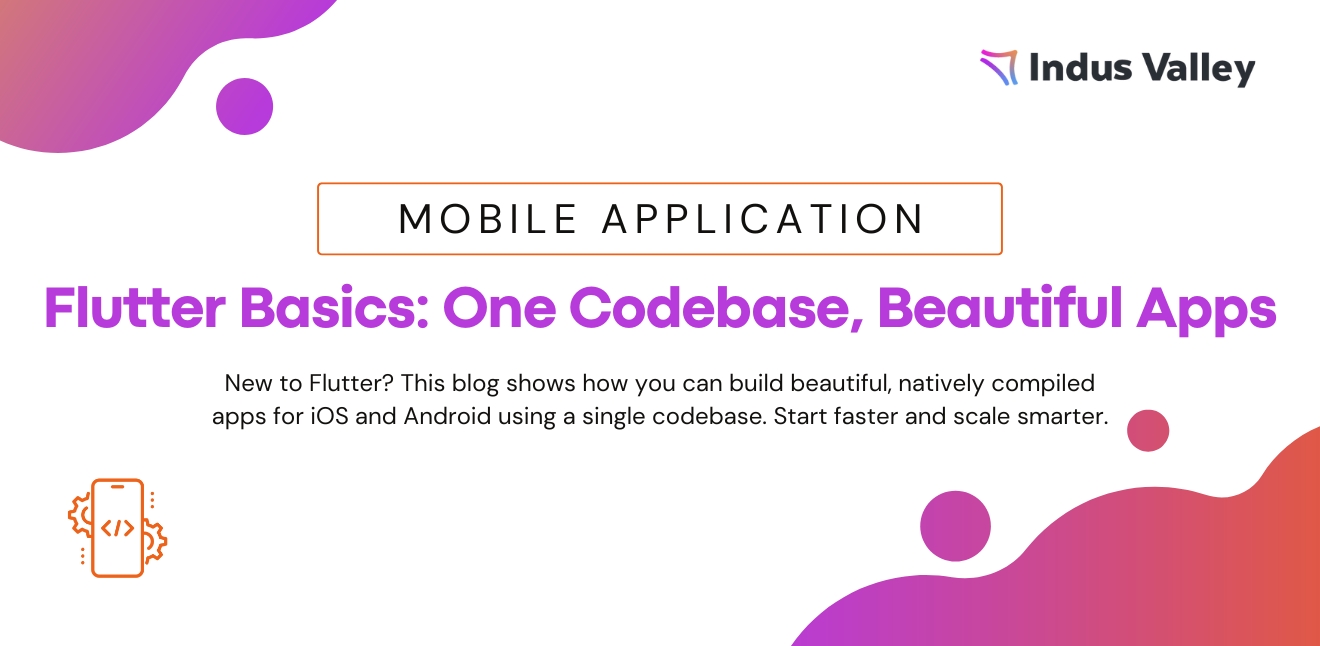 Indus Valley

MOBILE APPLICATION

Flutter Basics: One Codebase, Beautiful Apps

New to Flutter? This blog shows how you can build beautiful, natively compiled apps for iOS and Android using a single codebase. Start faster and scale smarter.

</>